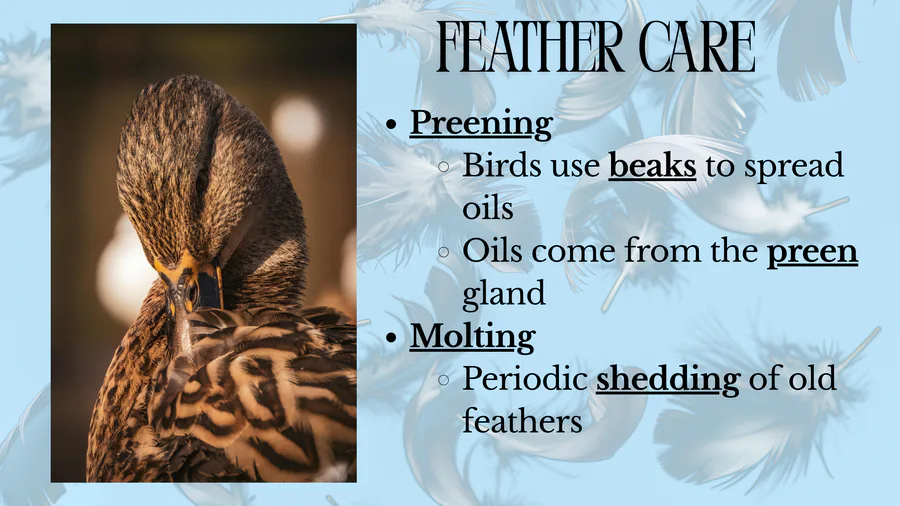 FEATHER CARE

- Preening
  - Birds use beaks to spread oils
  - Oils come from the preen gland
- Molting
  - Periodic shedding of old feathers